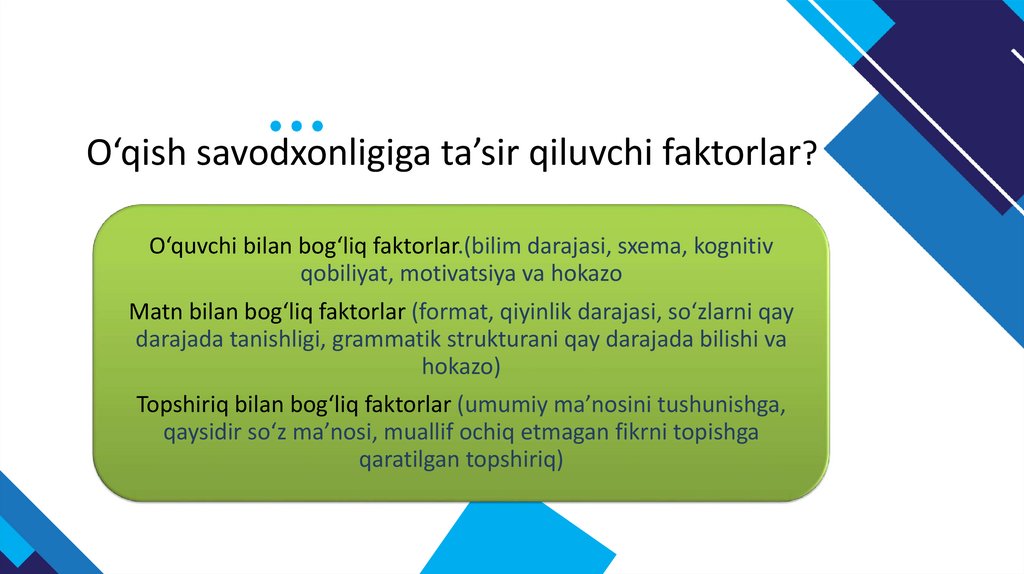 O‘qish savodxonligiga ta’sir qiluvchi faktorlar?

O‘quvchi bilan bog‘liq faktorlar.(bilim darajasi, sxema, kognitiv qobiliyat, motivatsiya va hokazo

Matn bilan bog‘liq faktorlar (format, qiyinlik darajasi, so‘zlarni qay darajada tanishligi, grammatik strukturani qay darajada bilishi va hokazo)

Topshiriq bilan bog‘liq faktorlar (umumiy ma’nosini tushunishga, qaysidir so‘z ma’nosi, muallif ochiq etmagan fikrni topishga qaratilgan topshiriq)